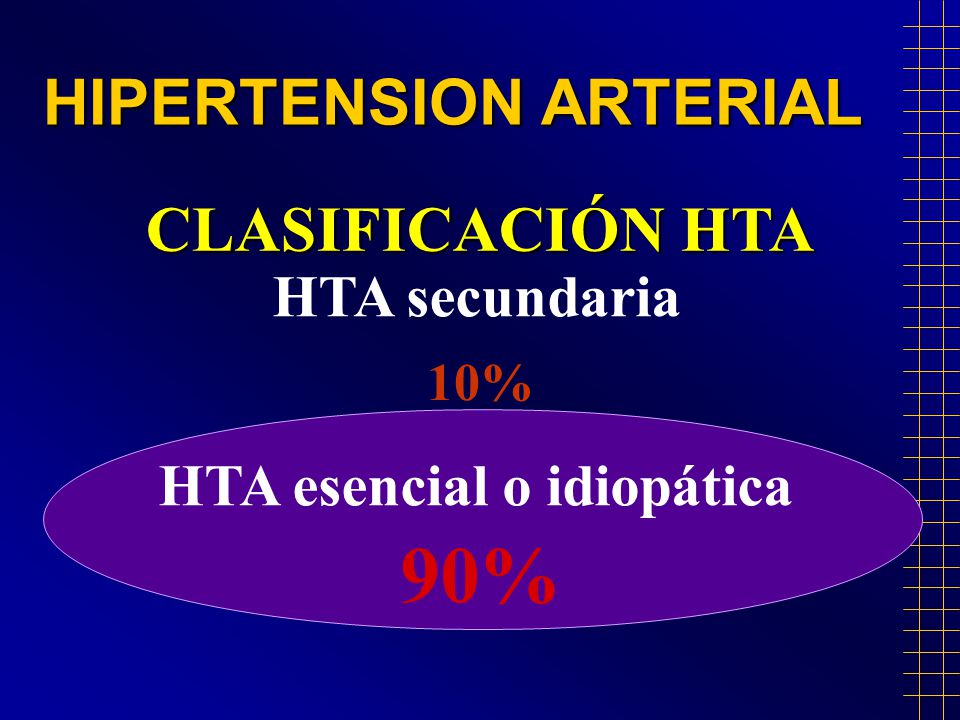 HIPERTENSION ARTERIAL

CLASIFICACIÓN HTA

HTA secundaria

10%

HTA esencial o idiopática

90%